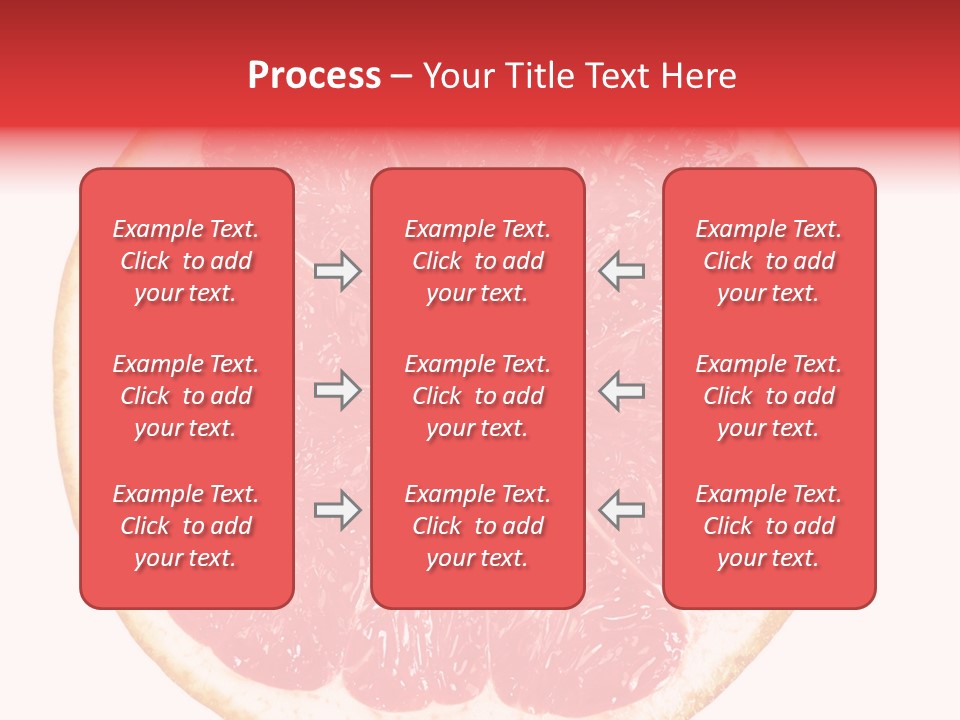 Process – Your Title Text Here

Example Text. Click to add your text.

Example Text. Click to add your text.

Example Text. Click to add your text.

Example Text. Click to add your text.

Example Text. Click to add your text.

Example Text. Click to add your text.

Example Text. Click to add your text.

Example Text. Click to add your text.

Example Text. Click to add your text.